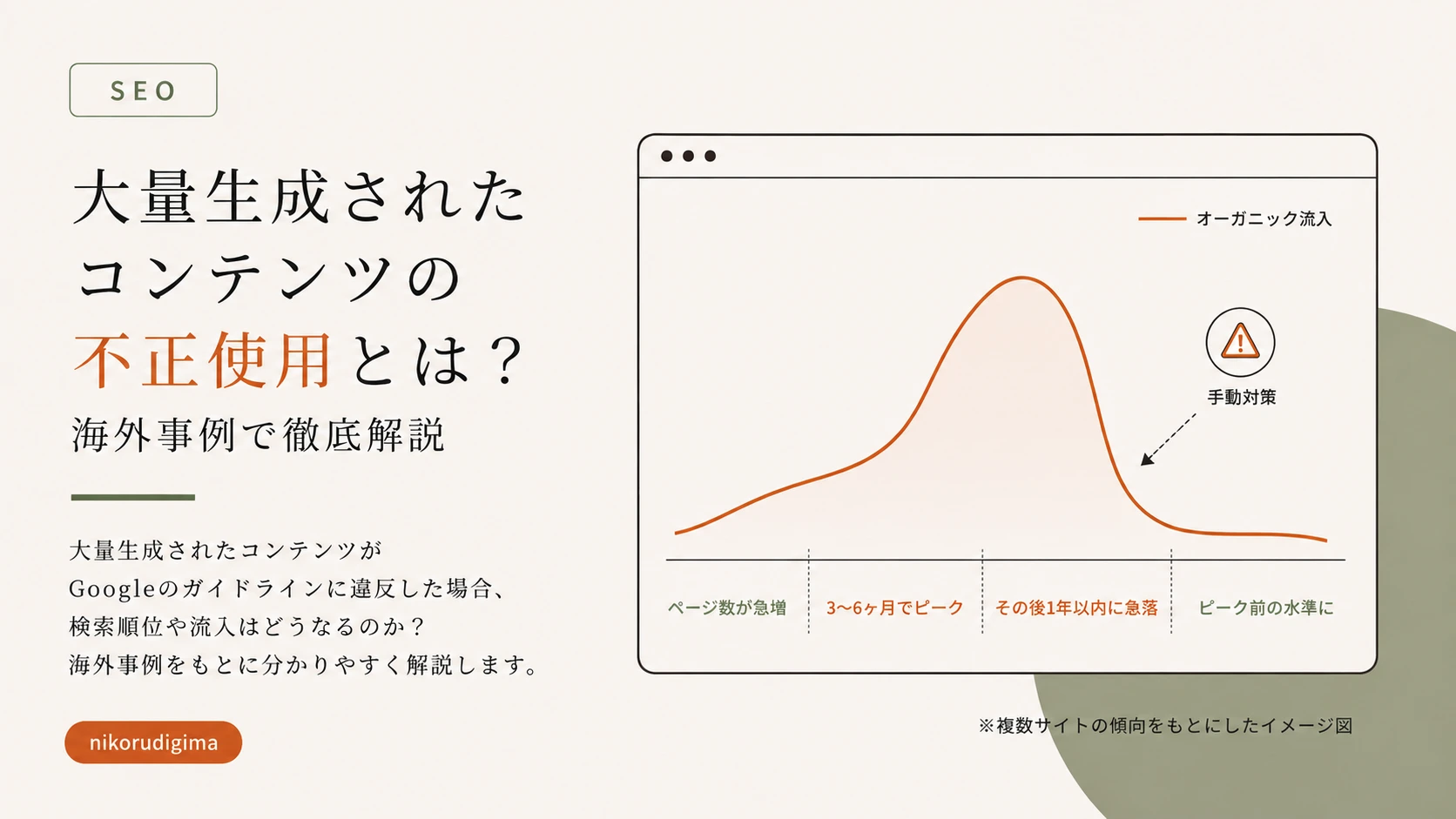 SEO

大量生成されたコンテンツの不正使用とは？
海外事例で徹底解説

大量生成されたコンテンツが
Googleのガイドラインに違反した場合、
検索順位や流入はどうなるのか？
海外事例をもとに分かりやすく解説します。

nikorudigima

オーガニック流入

手動対策

ページ数が急増
3〜6ヶ月でピーク
その後1年以内に急落
ピーク前の水準に

※複数サイトの傾向をもとにしたイメージ図